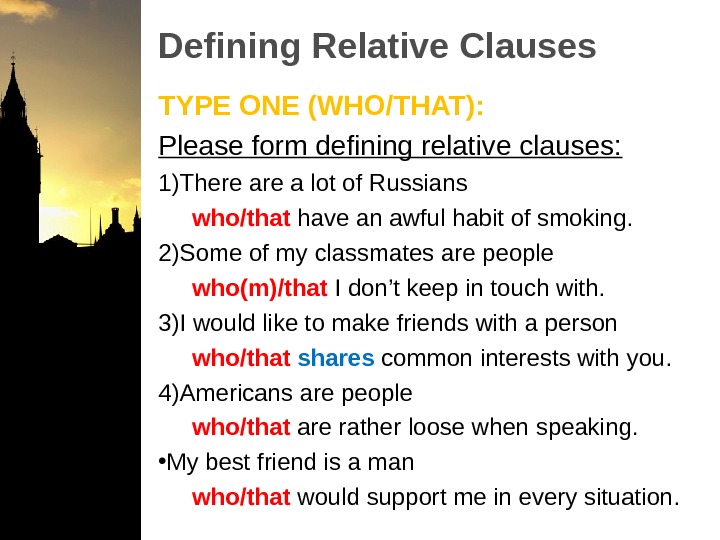 Defining Relative Clauses

TYPE ONE (WHO/THAT):

Please form defining relative clauses:

1)There are a lot of Russians
who/that have an awful habit of smoking.

2)Some of my classmates are people
who(m)/that I don’t keep in touch with.

3)I would like to make friends with a person
who/that shares common interests with you.

4)Americans are people
who/that are rather loose when speaking.

•My best friend is a man
who/that would support me in every situation.